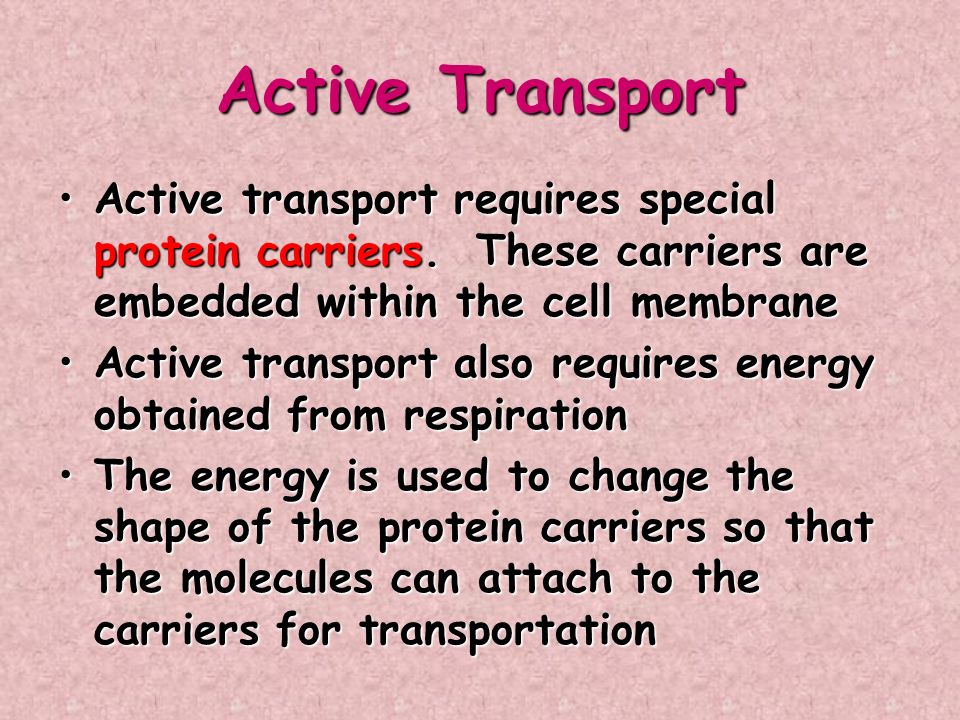 Active Transport

• Active transport requires special protein carriers. These carriers are embedded within the cell membrane

• Active transport also requires energy obtained from respiration

• The energy is used to change the shape of the protein carriers so that the molecules can attach to the carriers for transportation